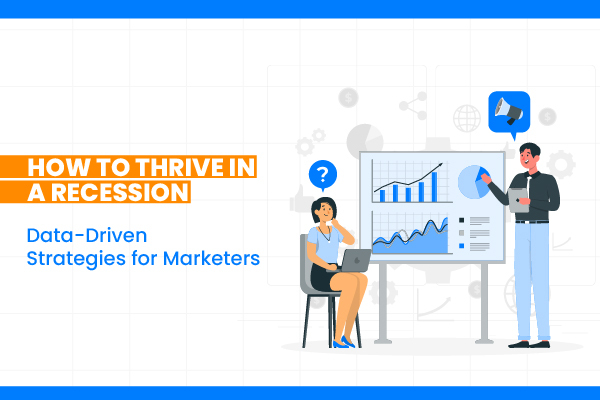 HOW TO THRIVE IN A RECESSION

Data-Driven Strategies for Marketers

?